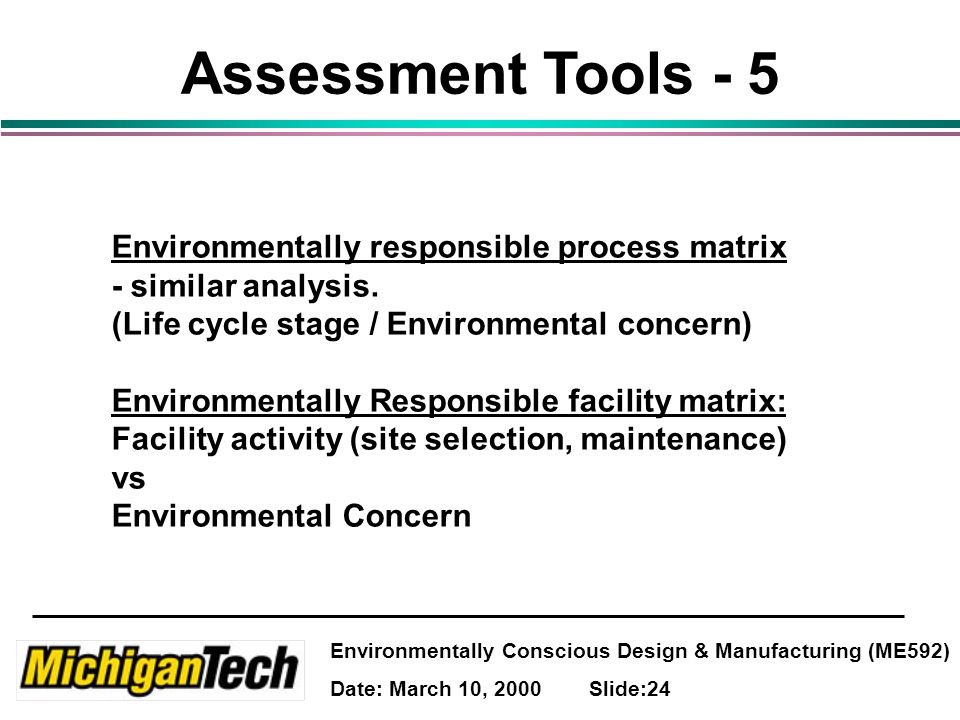 Assessment Tools - 5

Environmentally responsible process matrix
- similar analysis.
(Life cycle stage / Environmental concern)

Environmentally Responsible facility matrix:
Facility activity (site selection, maintenance)
vs
Environmental Concern

MichiganTech

Environmentally Conscious Design & Manufacturing (ME592)
Date: March 10, 2000 Slide:24